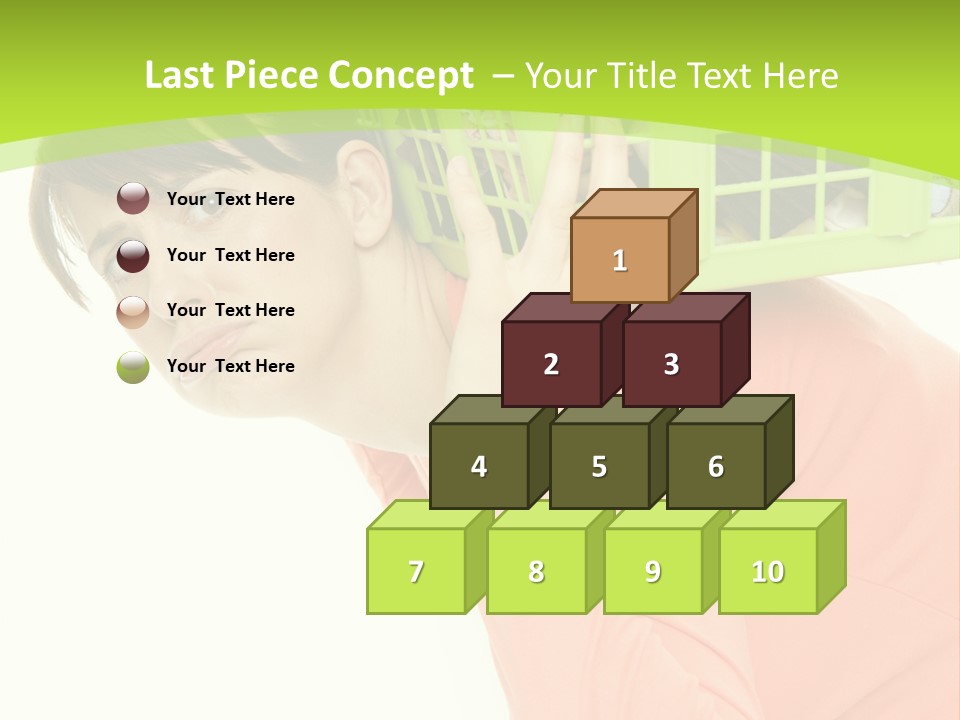 Last Piece Concept – Your Title Text Here

Your Text Here

Your Text Here

Your Text Here

Your Text Here

1

2

3

4

5

6

7

8

9

10